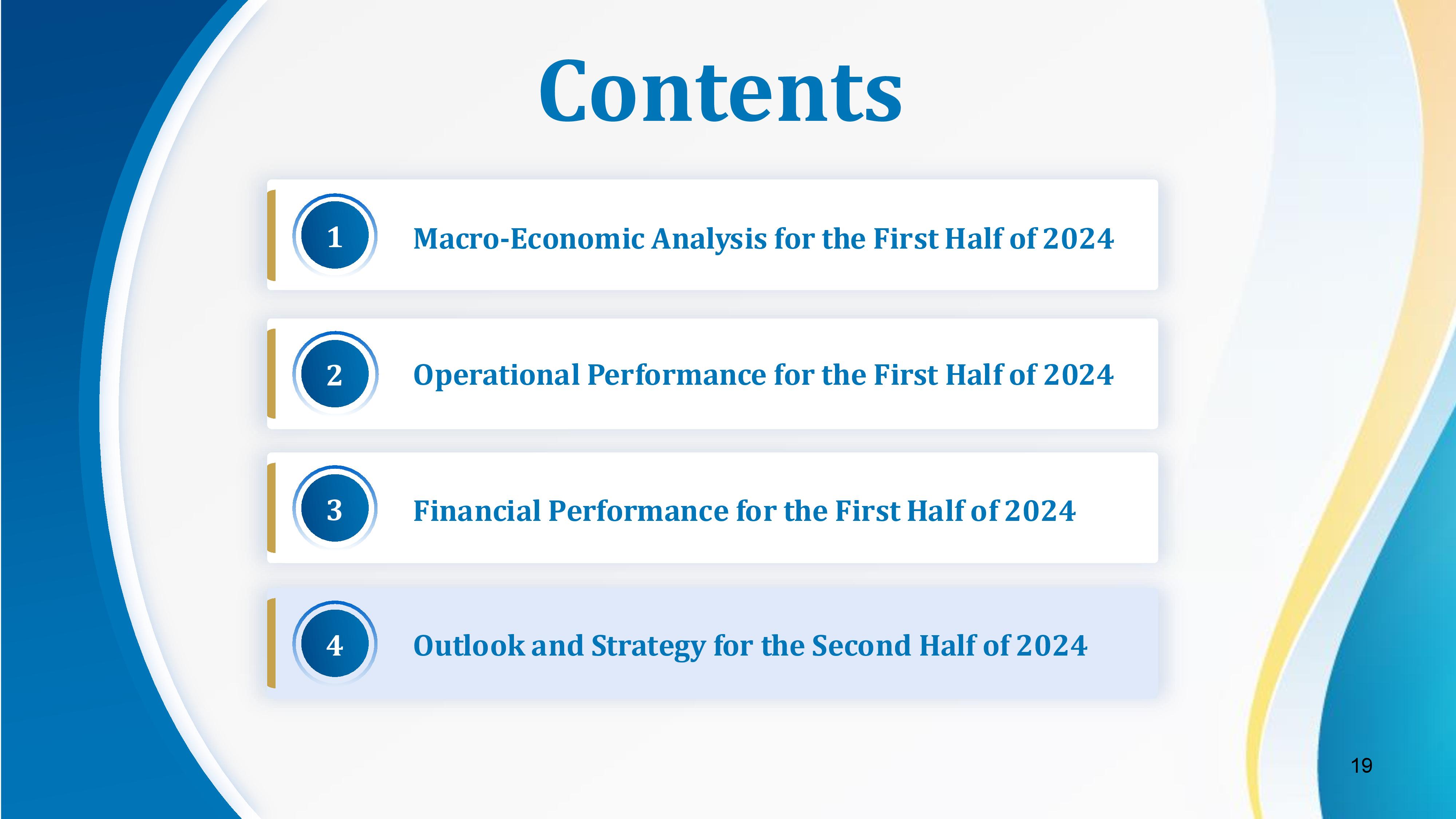 Contents

1 Macro-Economic Analysis for the First Half of 2024

2 Operational Performance for the First Half of 2024

3 Financial Performance for the First Half of 2024

4 Outlook and Strategy for the Second Half of 2024

19